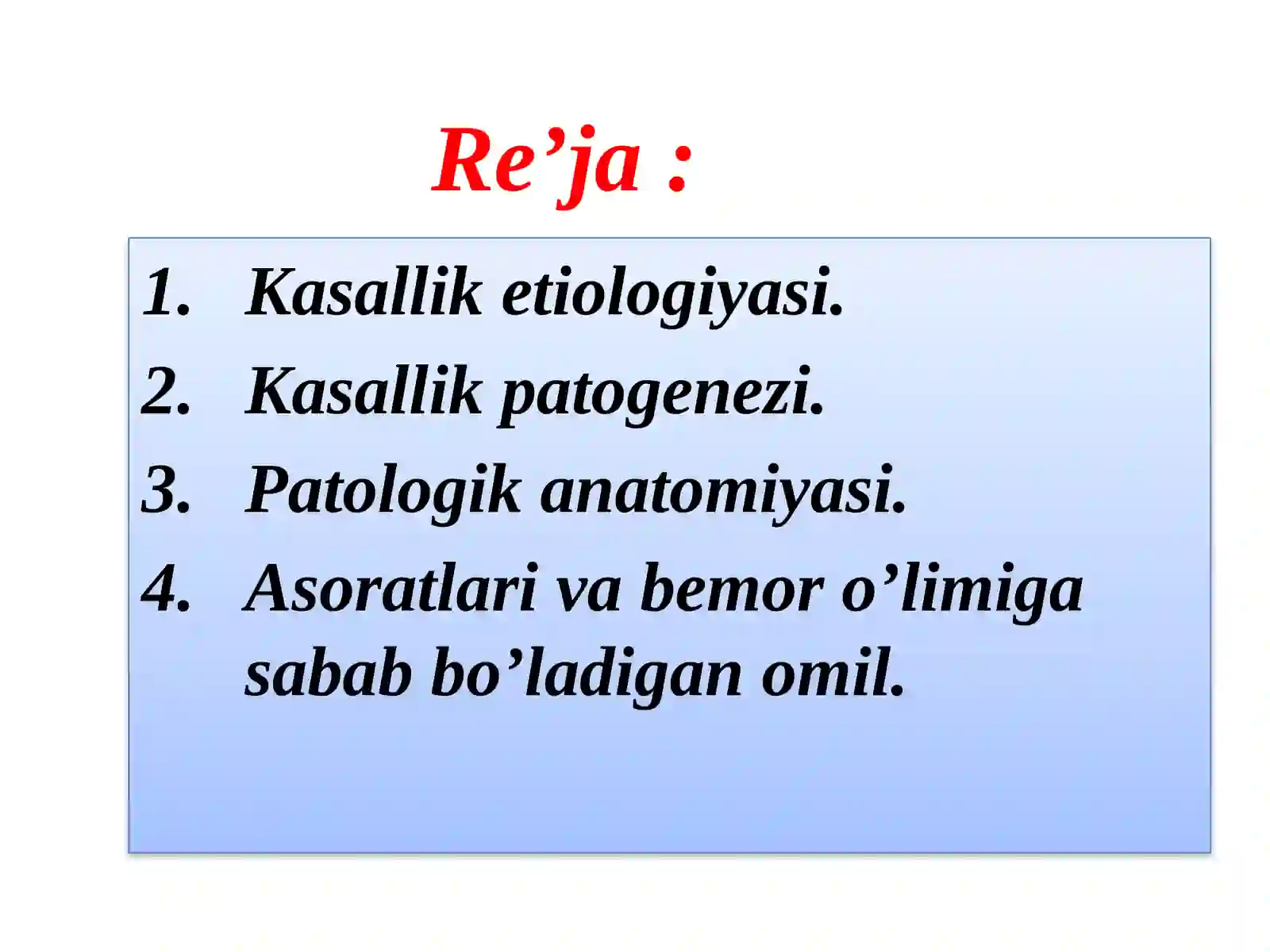 Re’ja :

1. Kasallik etiologiyasi.
2. Kasallik patogenezi.
3. Patologik anatomiyasi.
4. Asoratlari va bemor o’limiga sabab bo’ladigan omil.